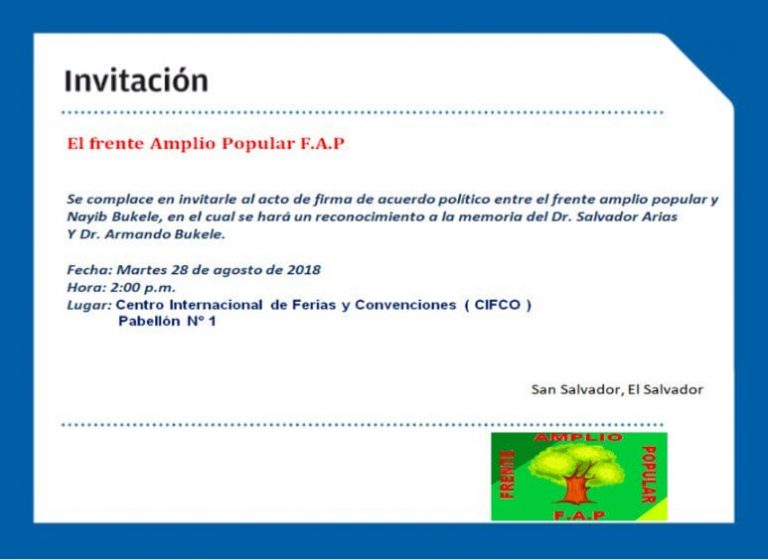 Invitación

El frente Amplio Popular F.A.P

Se complace en invitarle al acto de firma de acuerdo político entre el frente amplio popular y Nayib Bukele, en el cual se hará un reconocimiento a la memoria del Dr. Salvador Arias Y Dr. Armando Bukele.

Fecha: Martes 28 de agosto de 2018
Hora: 2:00 p.m.
Lugar: Centro Internacional de Ferias y Convenciones ( CIFCO )
Pabellón N° 1

San Salvador, El Salvador

FRENTE AMPLIO POPULAR
F.A.P